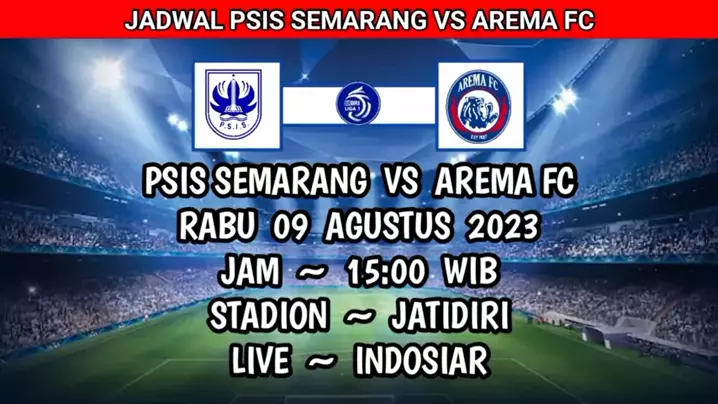 JADWAL PSIS SEMARANG VS AREMA FC

P.S.I.S

AREMA FC

PSIS SEMARANG VS AREMA FC
RABU 09 AGUSTUS 2023
JAM ~ 15:00 WIB
STADION ~ JATIDIRI
LIVE ~ INDOSIAR